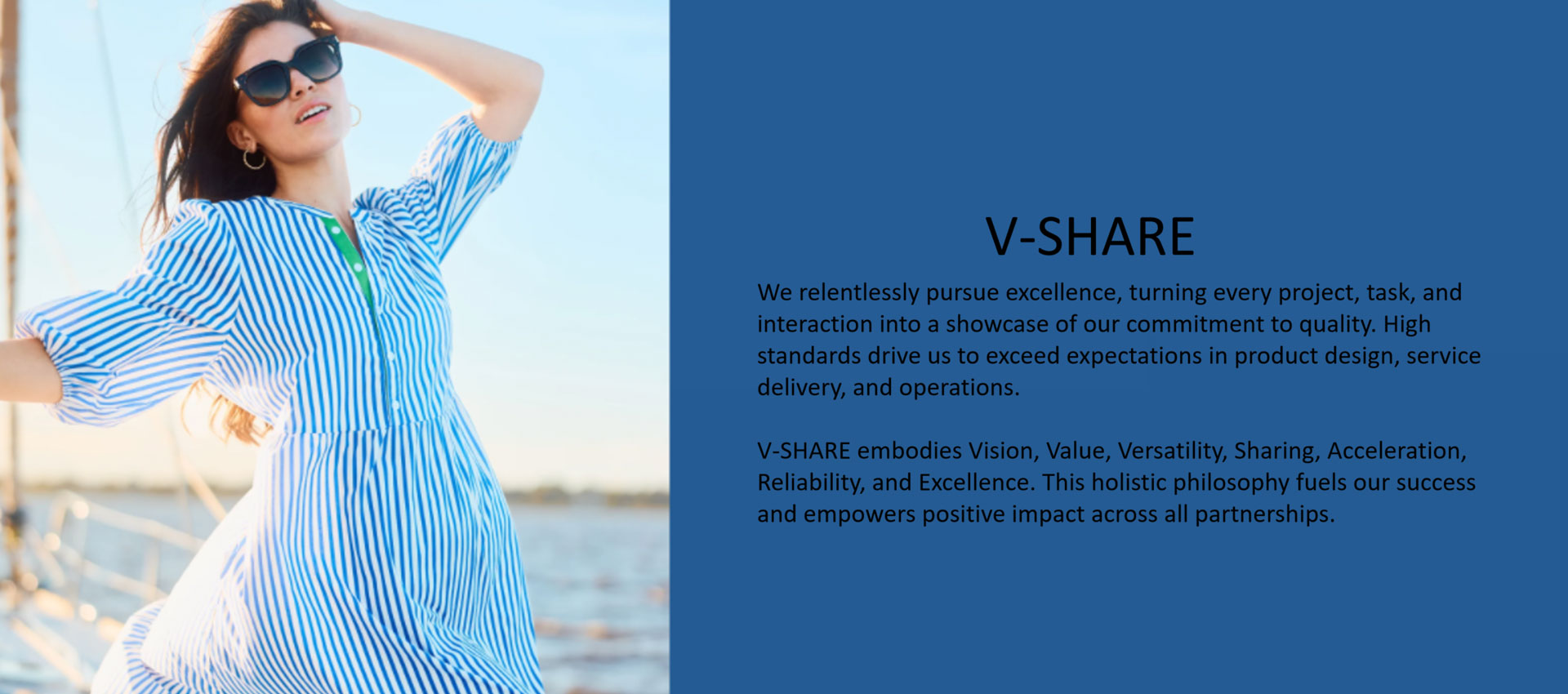 V-SHARE

We relentlessly pursue excellence, turning every project, task, and interaction into a showcase of our commitment to quality. High standards drive us to exceed expectations in product design, service delivery, and operations.

V-SHARE embodies Vision, Value, Versatility, Sharing, Acceleration, Reliability, and Excellence. This holistic philosophy fuels our success and empowers positive impact across all partnerships.